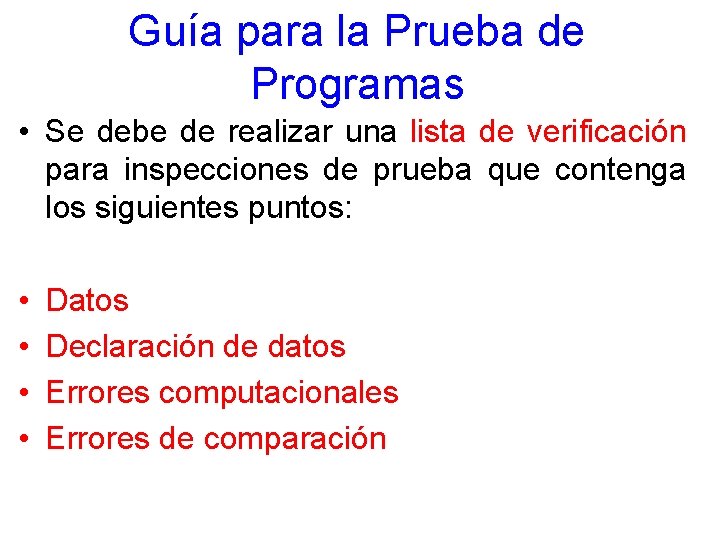 Guía para la Prueba de Programas

• Se debe de realizar una lista de verificación para inspecciones de prueba que contenga los siguientes puntos:

• Datos
• Declaración de datos
• Errores computacionales
• Errores de comparación